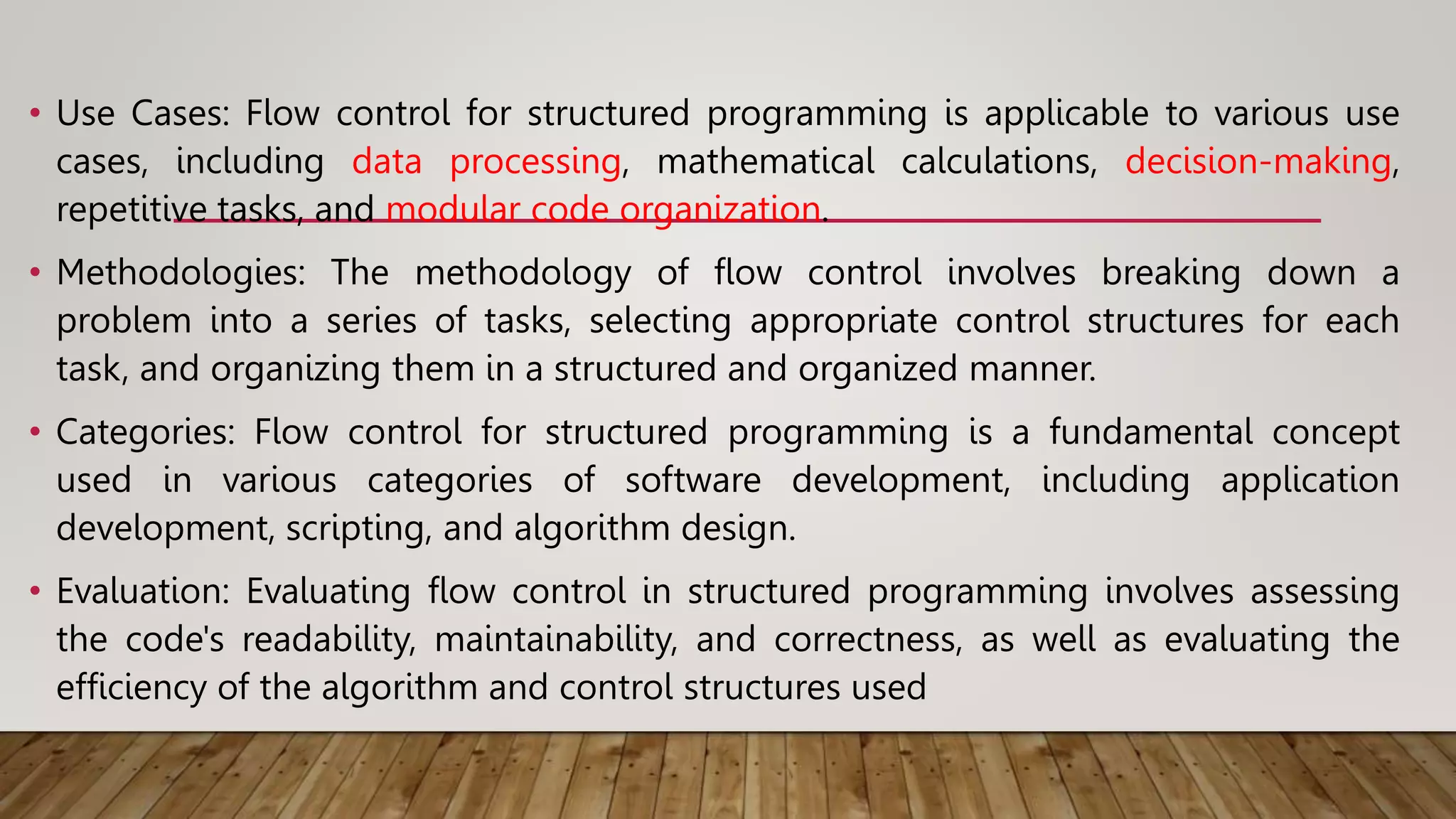 • Use Cases: Flow control for structured programming is applicable to various use cases, including data processing, mathematical calculations, decision-making, repetitive tasks, and modular code organization.

• Methodologies: The methodology of flow control involves breaking down a problem into a series of tasks, selecting appropriate control structures for each task, and organizing them in a structured and organized manner.

• Categories: Flow control for structured programming is a fundamental concept used in various categories of software development, including application development, scripting, and algorithm design.

• Evaluation: Evaluating flow control in structured programming involves assessing the code's readability, maintainability, and correctness, as well as evaluating the efficiency of the algorithm and control structures used